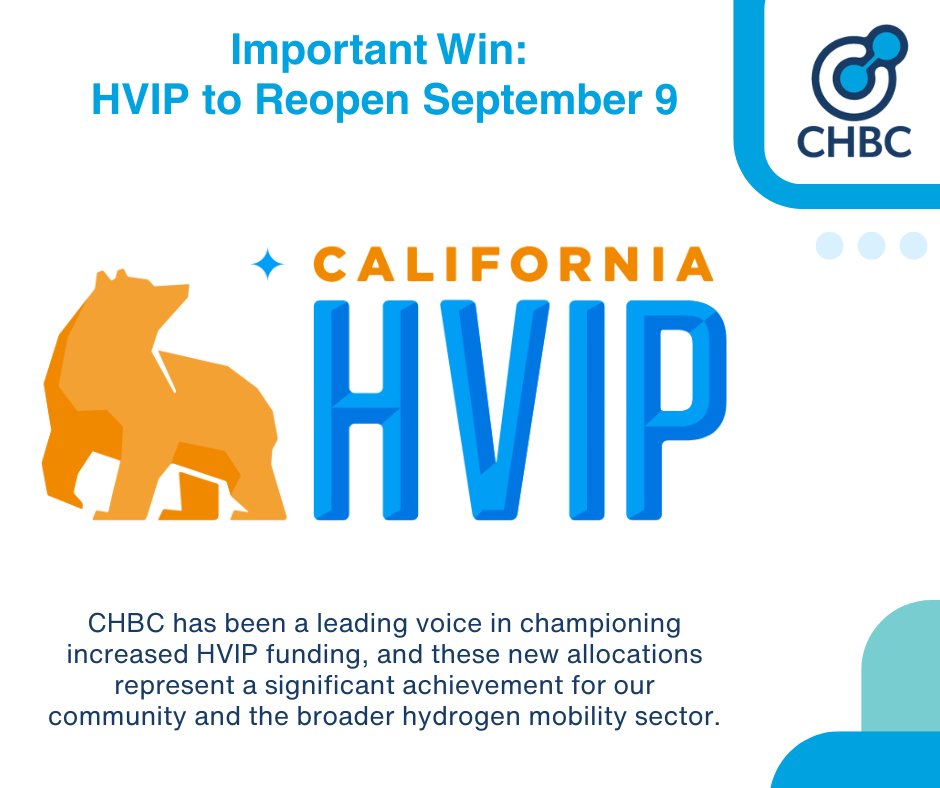 Important Win:
HVIP to Reopen September 9

CHBC

CALIFORNIA
HVIP

CHBC has been a leading voice in championing increased HVIP funding, and these new allocations represent a significant achievement for our community and the broader hydrogen mobility sector.